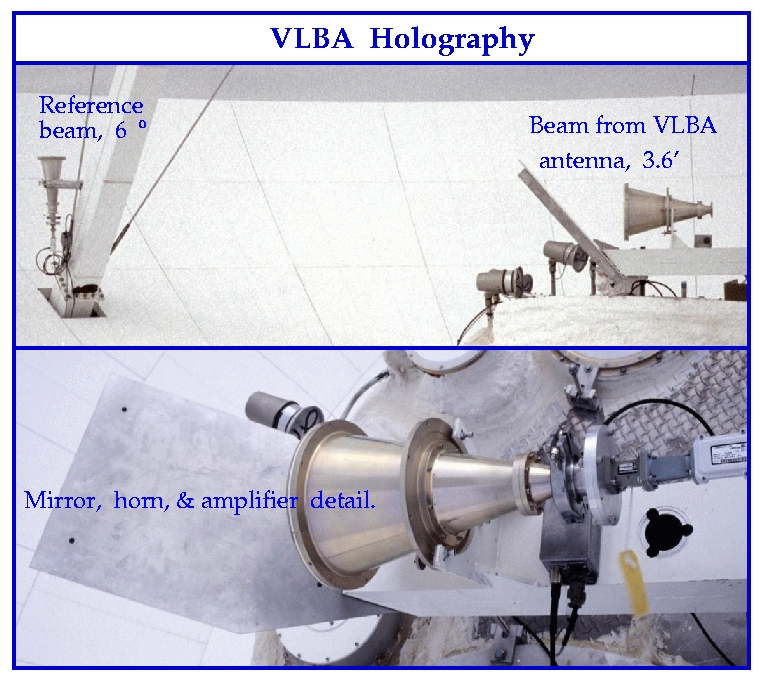 VLBA Holography

Reference beam, 6 º

Beam from VLBA antenna, 3.6′

Mirror, horn, & amplifier detail.